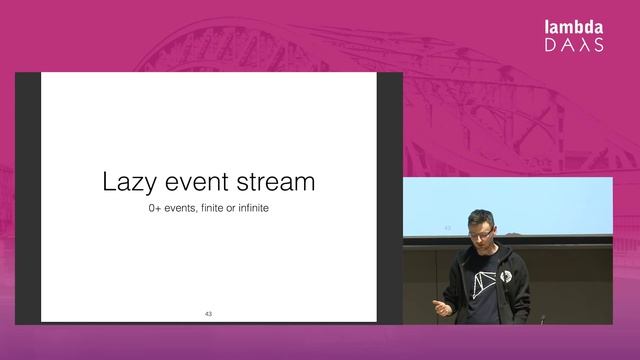 lambda
DAλS

Lazy event stream

0+ events, finite or infinite

43